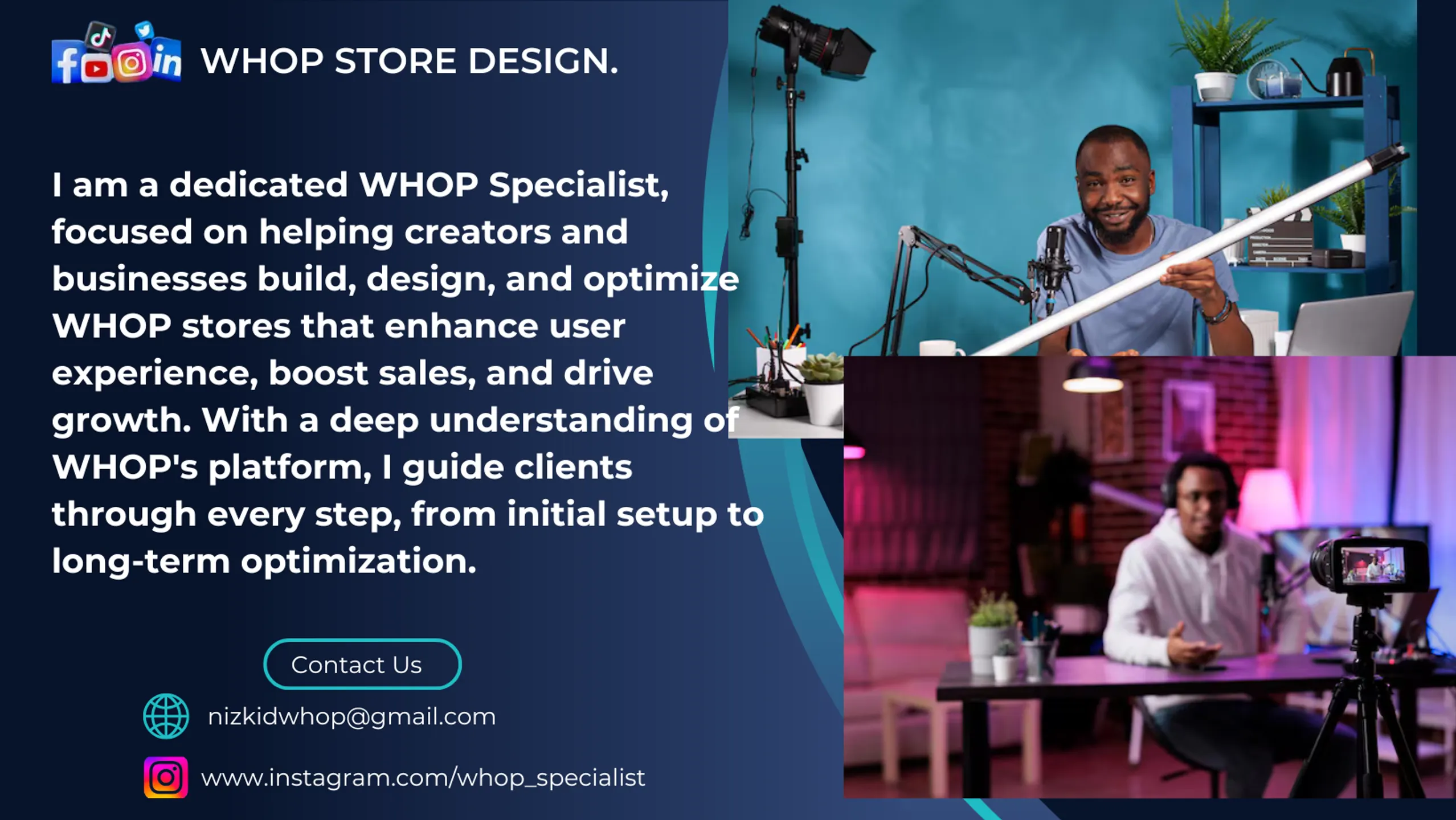 WHOP STORE DESIGN.

I am a dedicated WHOP Specialist, focused on helping creators and businesses build, design, and optimize WHOP stores that enhance user experience, boost sales, and drive growth. With a deep understanding of WHOP's platform, I guide clients through every step, from initial setup to long-term optimization.

Contact Us

nizkidwhop@gmail.com

www.instagram.com/whop_specialist